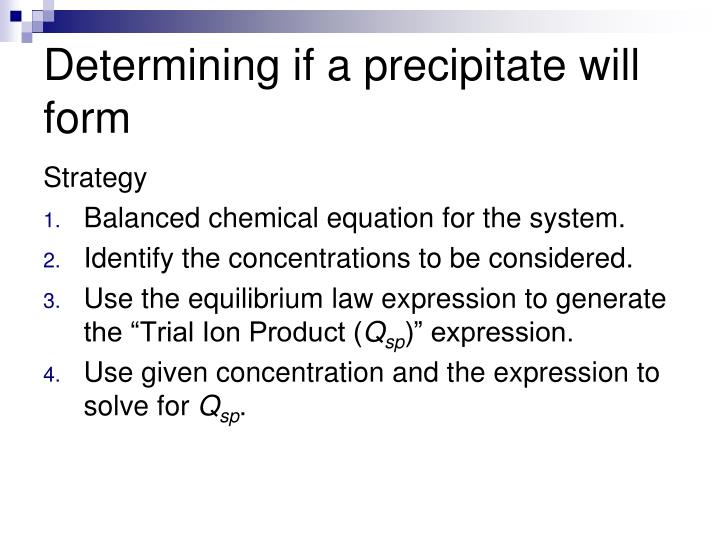 Determining if a precipitate will form

Strategy

1. Balanced chemical equation for the system.
2. Identify the concentrations to be considered.
3. Use the equilibrium law expression to generate the “Trial Ion Product ($Q_{sp}$)” expression.
4. Use given concentration and the expression to solve for $Q_{sp}$.